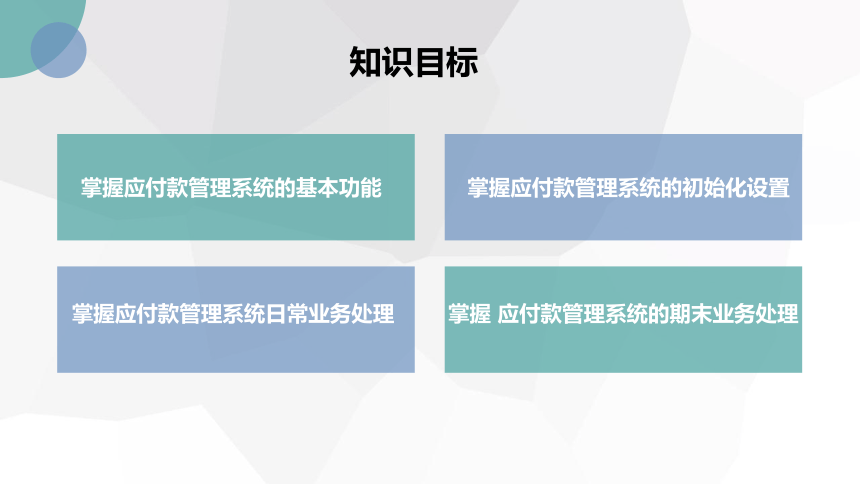 知识目标

掌握应付款管理系统的基本功能

掌握应付款管理系统的初始化设置

掌握应付款管理系统日常业务处理

掌握 应付款管理系统的期末业务处理